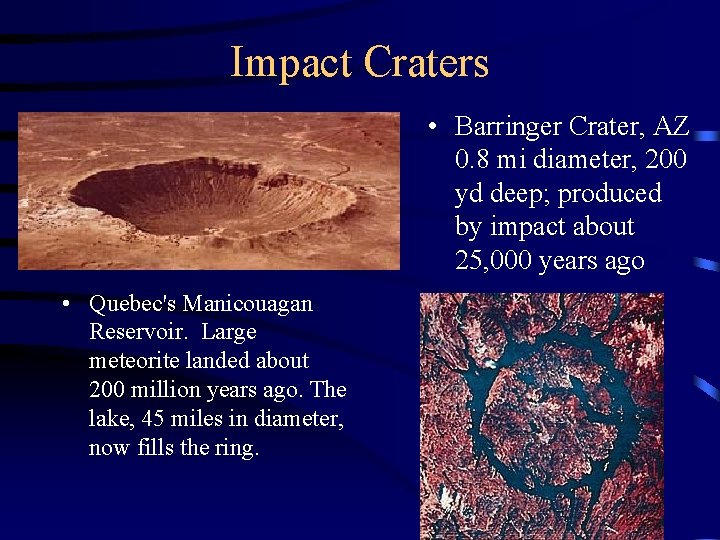 Impact Craters

• Barringer Crater, AZ 0.8 mi diameter, 200 yd deep; produced by impact about 25,000 years ago

• Quebec's Manicouagan Reservoir. Large meteorite landed about 200 million years ago. The lake, 45 miles in diameter, now fills the ring.